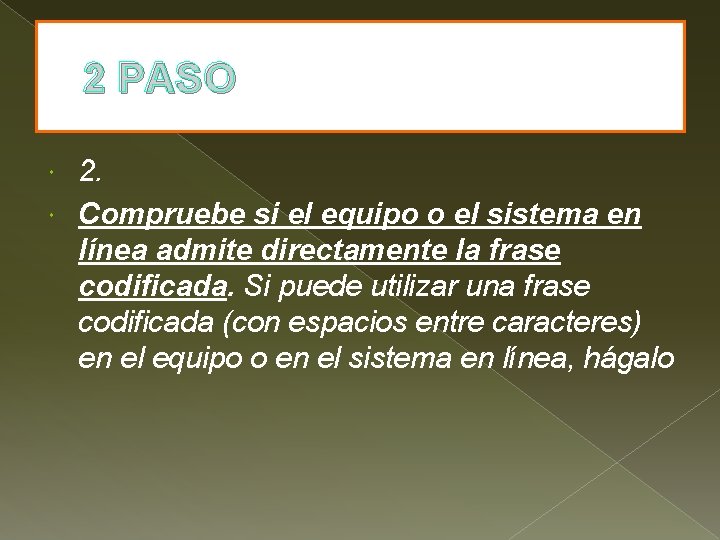 2 PASO

2.

Compruebe si el equipo o el sistema en línea admite directamente la frase codificada. Si puede utilizar una frase codificada (con espacios entre caracteres) en el equipo o en el sistema en línea, hágalo